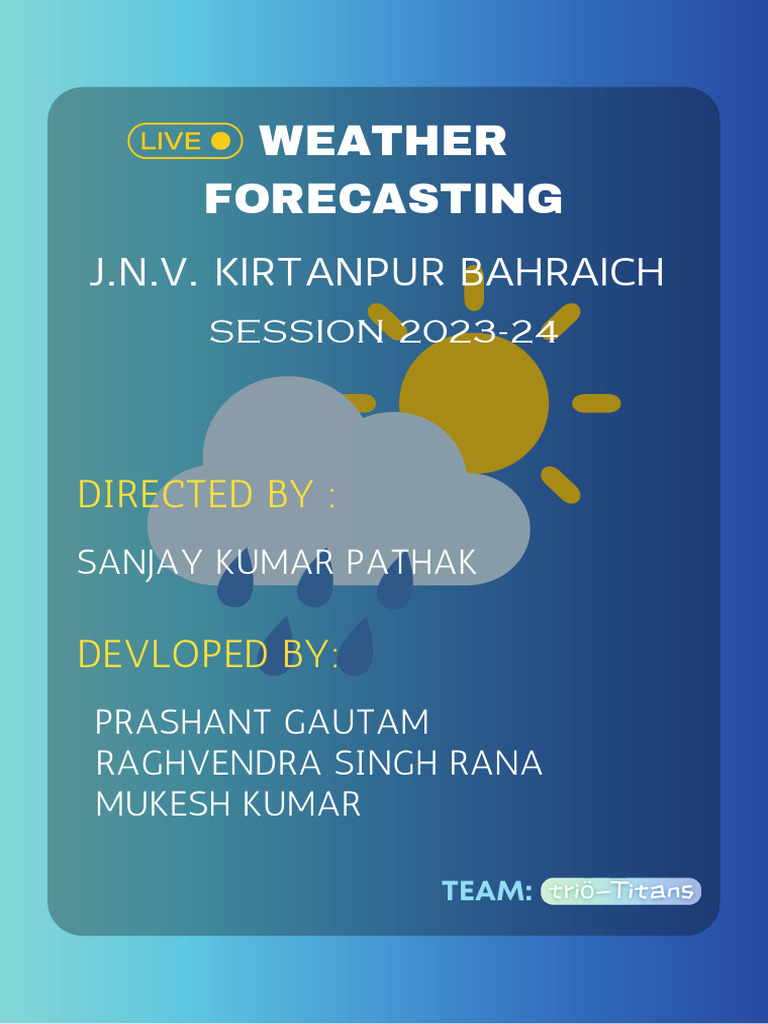 LIVE WEATHER FORECASTING

J.N.V. KIRTANPUR BAHRAICH

SESSION 2023-24

DIRECTED BY :

SANJAY KUMAR PATHAK

DEVLOPED BY:

PRASHANT GAUTAM
RAGHVENDRA SINGH RANA
MUKESH KUMAR

TEAM: triö-Titans